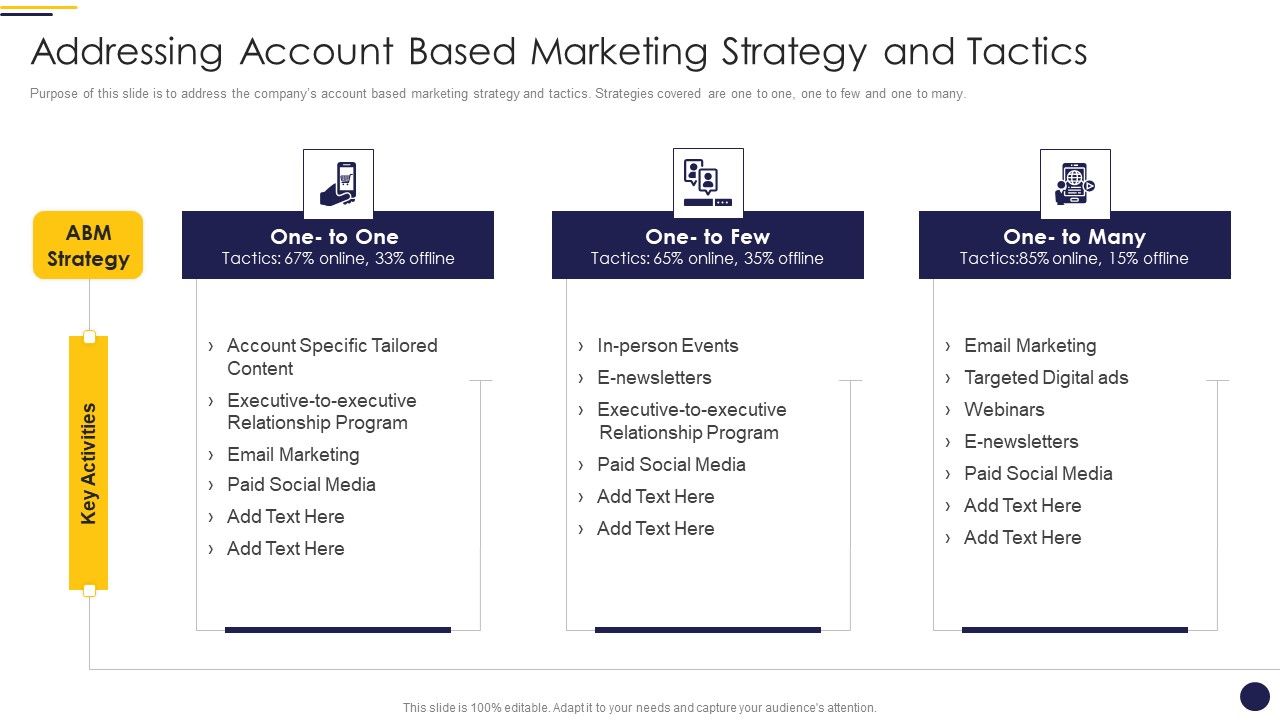 Addressing Account Based Marketing Strategy and Tactics

Purpose of this slide is to address the company's account based marketing strategy and tactics. Strategies covered are one to one, one to few and one to many.

ABM Strategy

Key Activities

One- to One
Tactics: 67% online, 33% offline

› Account Specific Tailored Content
› Executive-to-executive Relationship Program
› Email Marketing
› Paid Social Media
› Add Text Here
› Add Text Here

One- to Few
Tactics: 65% online, 35% offline

› In-person Events
› E-newsletters
› Executive-to-executive Relationship Program
› Paid Social Media
› Add Text Here
› Add Text Here

One- to Many
Tactics:85% online, 15% offline

› Email Marketing
› Targeted Digital ads
› Webinars
› E-newsletters
› Paid Social Media
› Add Text Here
› Add Text Here

This slide is 100% editable. Adapt it to your needs and capture your audience's attention.